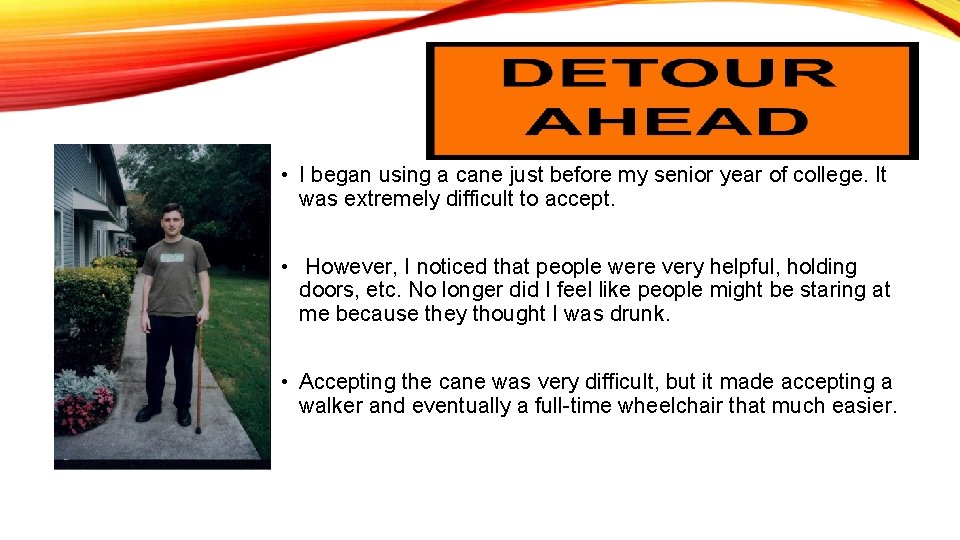 DETOUR AHEAD

• I began using a cane just before my senior year of college. It was extremely difficult to accept.

• However, I noticed that people were very helpful, holding doors, etc. No longer did I feel like people might be staring at me because they thought I was drunk.

• Accepting the cane was very difficult, but it made accepting a walker and eventually a full-time wheelchair that much easier.